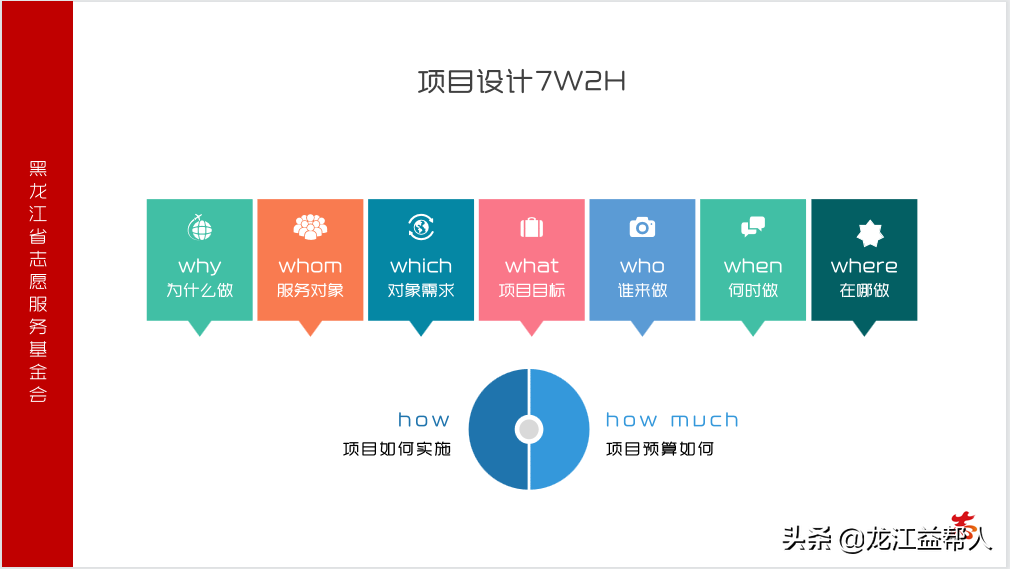 黑龙江省志愿服务基金会

项目设计7W2H

why
为什么做

whom
服务对象

which
对象需求

what
项目目标

who
谁来做

when
何时做

where
在哪做

how
项目如何实施

how much
项目预算如何

头条 @龙江益帮人